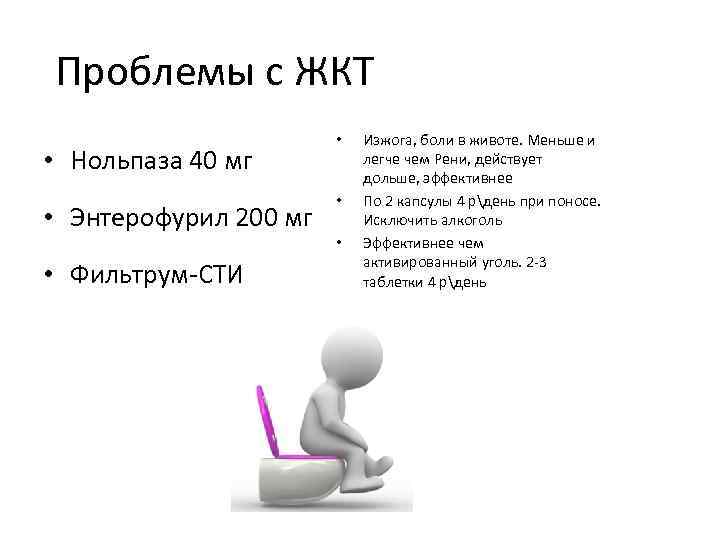 Проблемы с ЖКТ

• Нольпаза 40 мг
• Энтерофурил 200 мг
• Фильтрум-СТИ

• Изжога, боли в животе. Меньше и легче чем Рени, действует дольше, эффективнее
• По 2 капсулы 4 р\день при поносе. Исключить алкоголь
• Эффективнее чем активированный уголь. 2-3 таблетки 4 р\день